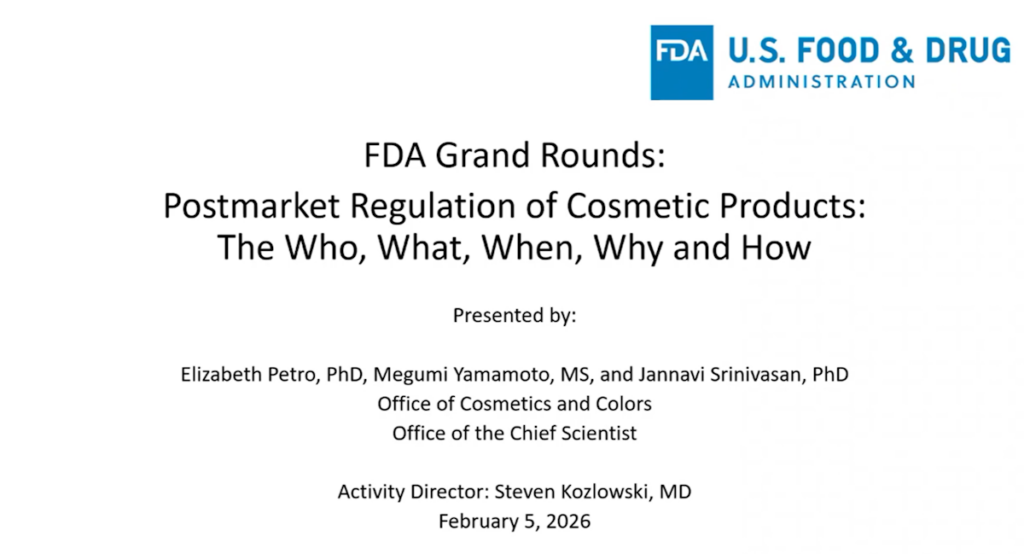 FDA U.S. FOOD & DRUG ADMINISTRATION

FDA Grand Rounds:
Postmarket Regulation of Cosmetic Products:
The Who, What, When, Why and How

Presented by:

Elizabeth Petro, PhD, Megumi Yamamoto, MS, and Jannavi Srinivasan, PhD
Office of Cosmetics and Colors
Office of the Chief Scientist

Activity Director: Steven Kozlowski, MD
February 5, 2026